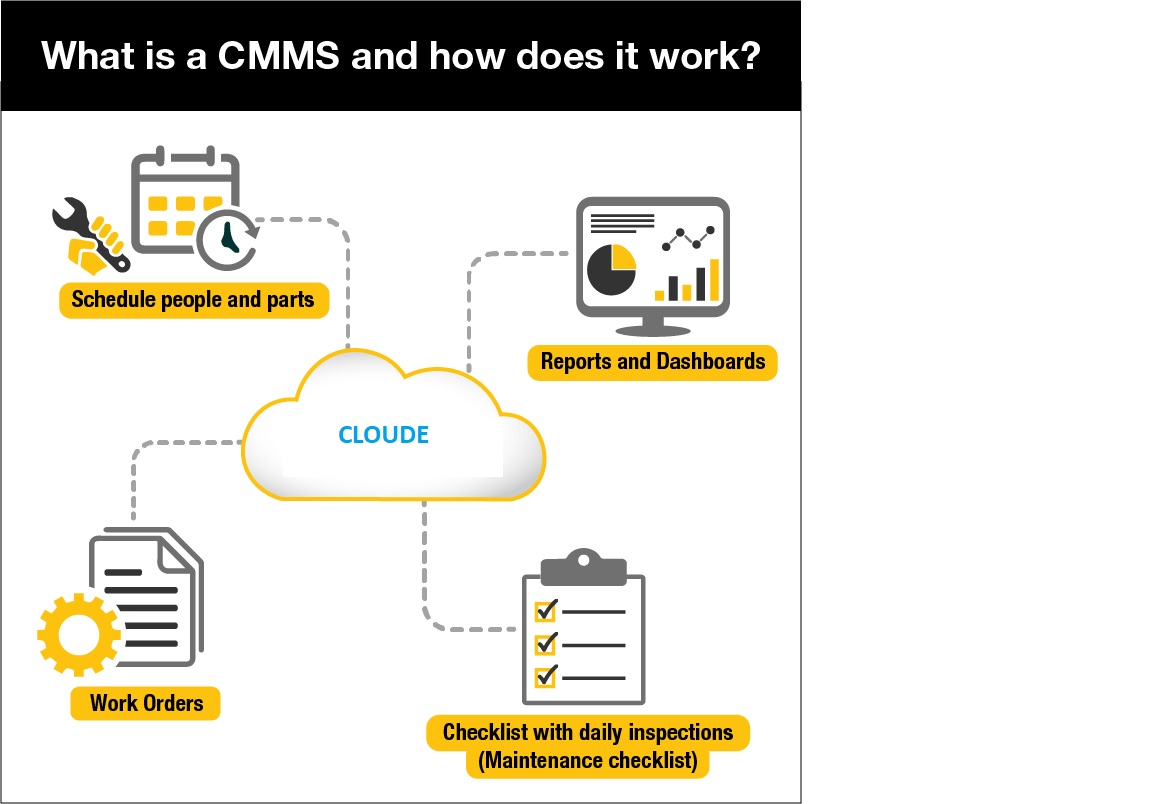 What is a CMMS and how does it work?

Schedule people and parts

Reports and Dashboards

CLOUDE

Work Orders

Checklist with daily inspections (Maintenance checklist)